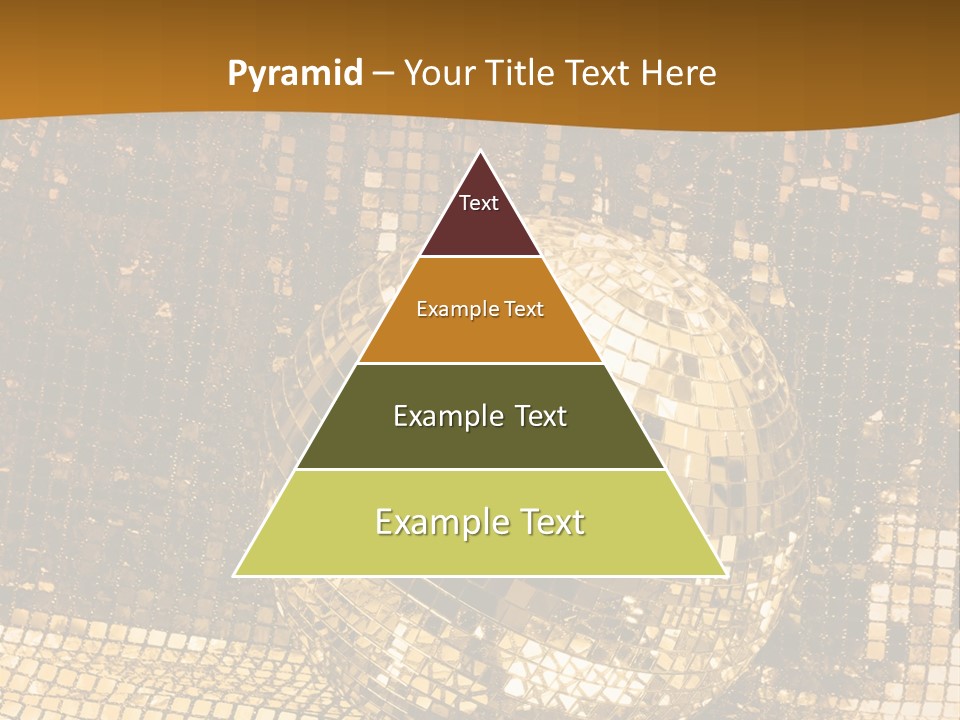 Pyramid – Your Title Text Here

Text

Example Text

Example Text

Example Text